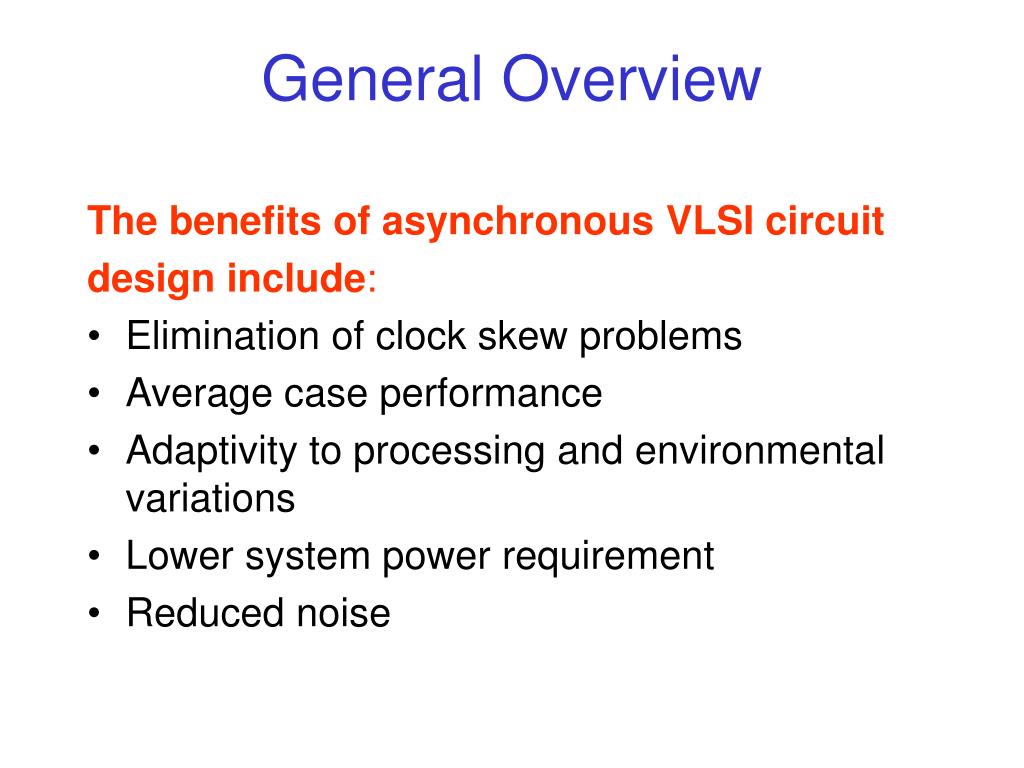 General Overview

The benefits of asynchronous VLSI circuit design include:

• Elimination of clock skew problems
• Average case performance
• Adaptivity to processing and environmental variations
• Lower system power requirement
• Reduced noise